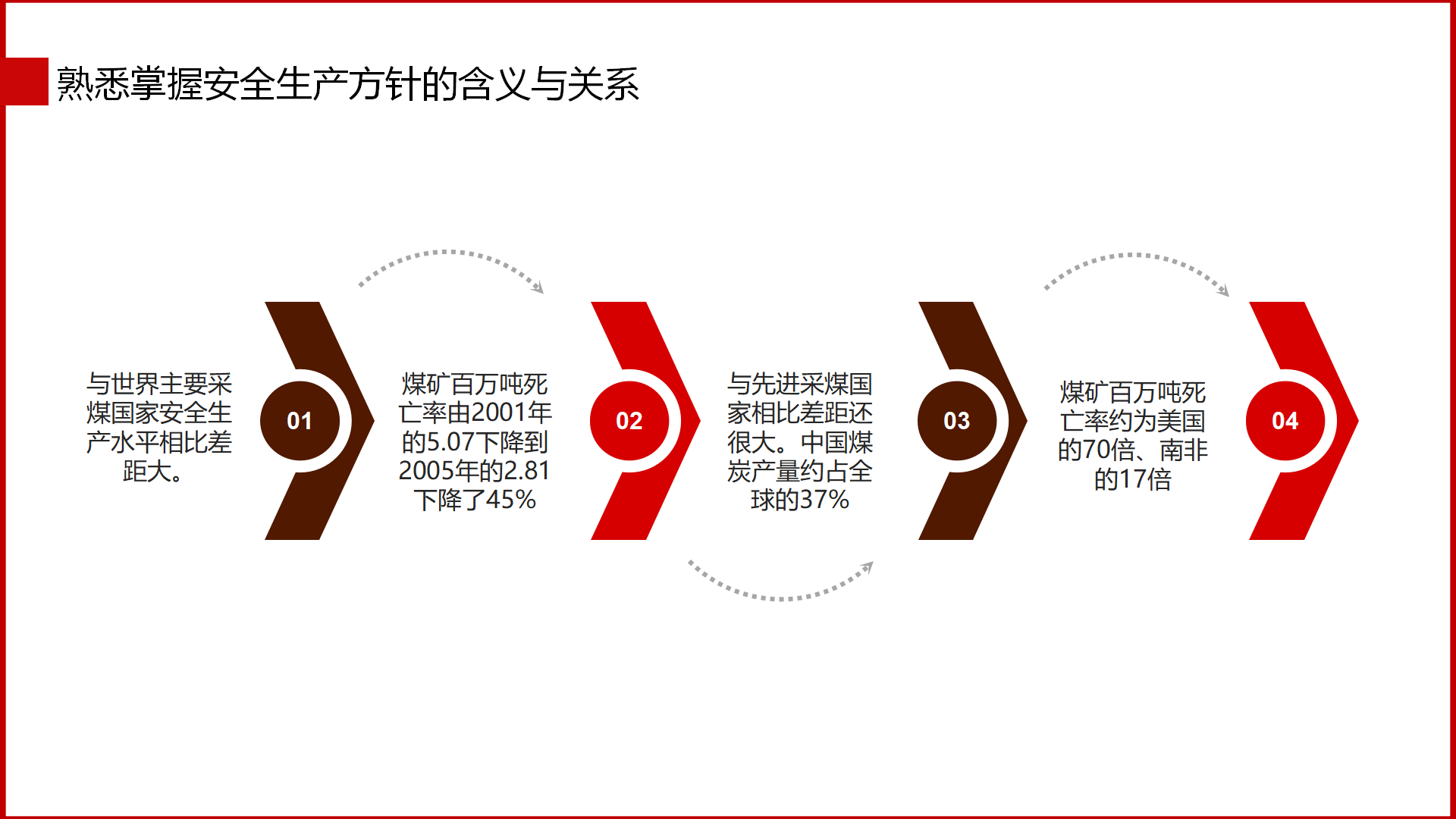 熟悉掌握安全生产方针的含义与关系

与世界主要采煤国家安全生产水平相比差距大。

01

煤矿百万吨死亡率由2001年的5.07下降到2005年的2.81下降了45%

02

与先进采煤国家相比差距还很大。中国煤炭产量约占全球的37%

03

煤矿百万吨死亡率约为美国的70倍、南非的17倍

04